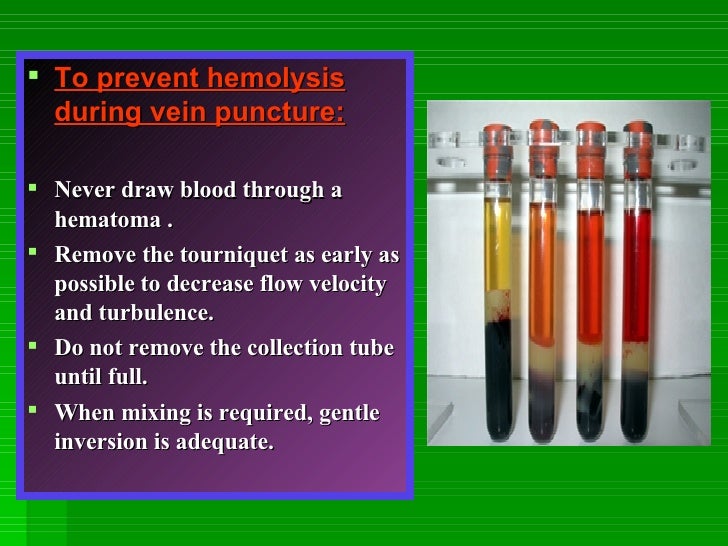 ▪ To prevent hemolysis during vein puncture:

▪ Never draw blood through a hematoma .

▪ Remove the tourniquet as early as possible to decrease flow velocity and turbulence.

▪ Do not remove the collection tube until full.

▪ When mixing is required, gentle inversion is adequate.